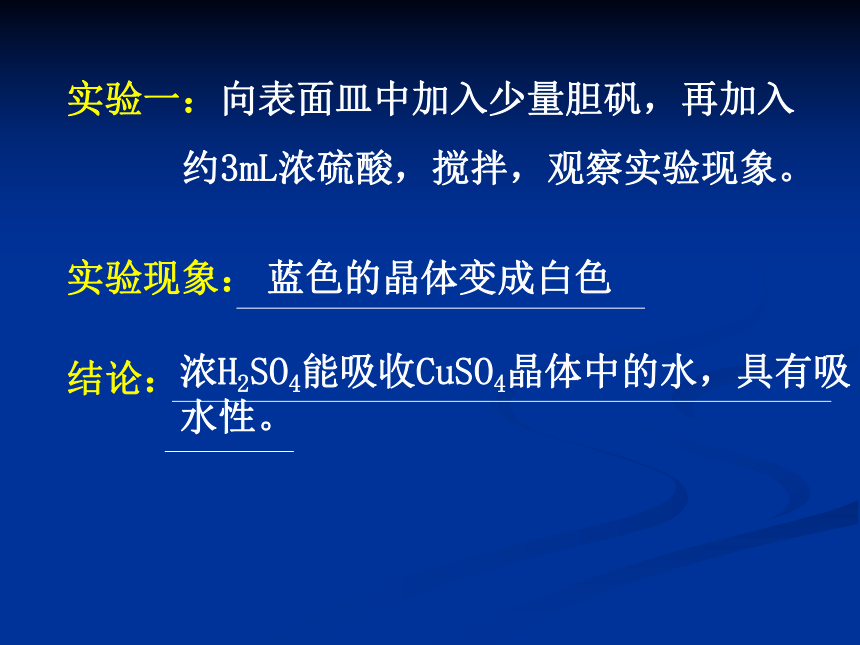 实验一：向表面皿中加入少量胆矾，再加入约3mL浓硫酸，搅拌，观察实验现象。

实验现象：蓝色的晶体变成白色

结论：浓$H_2SO_4$能吸收$CuSO_4$晶体中的水，具有吸水性。